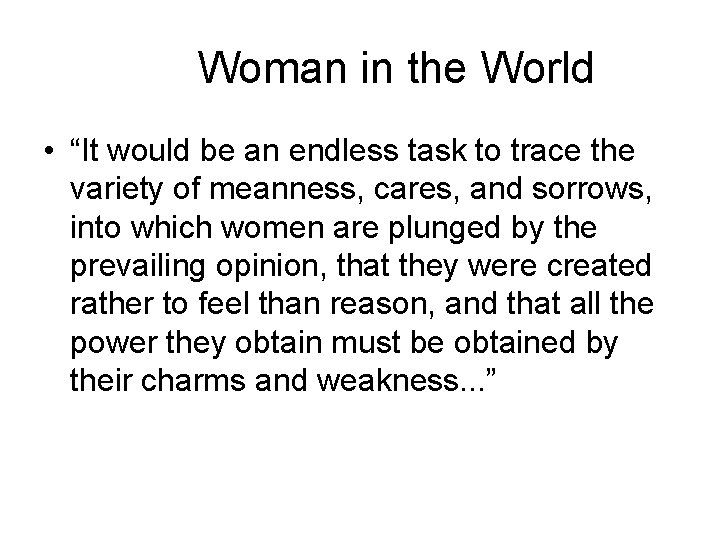 Woman in the World

• “It would be an endless task to trace the variety of meanness, cares, and sorrows, into which women are plunged by the prevailing opinion, that they were created rather to feel than reason, and that all the power they obtain must be obtained by their charms and weakness...”